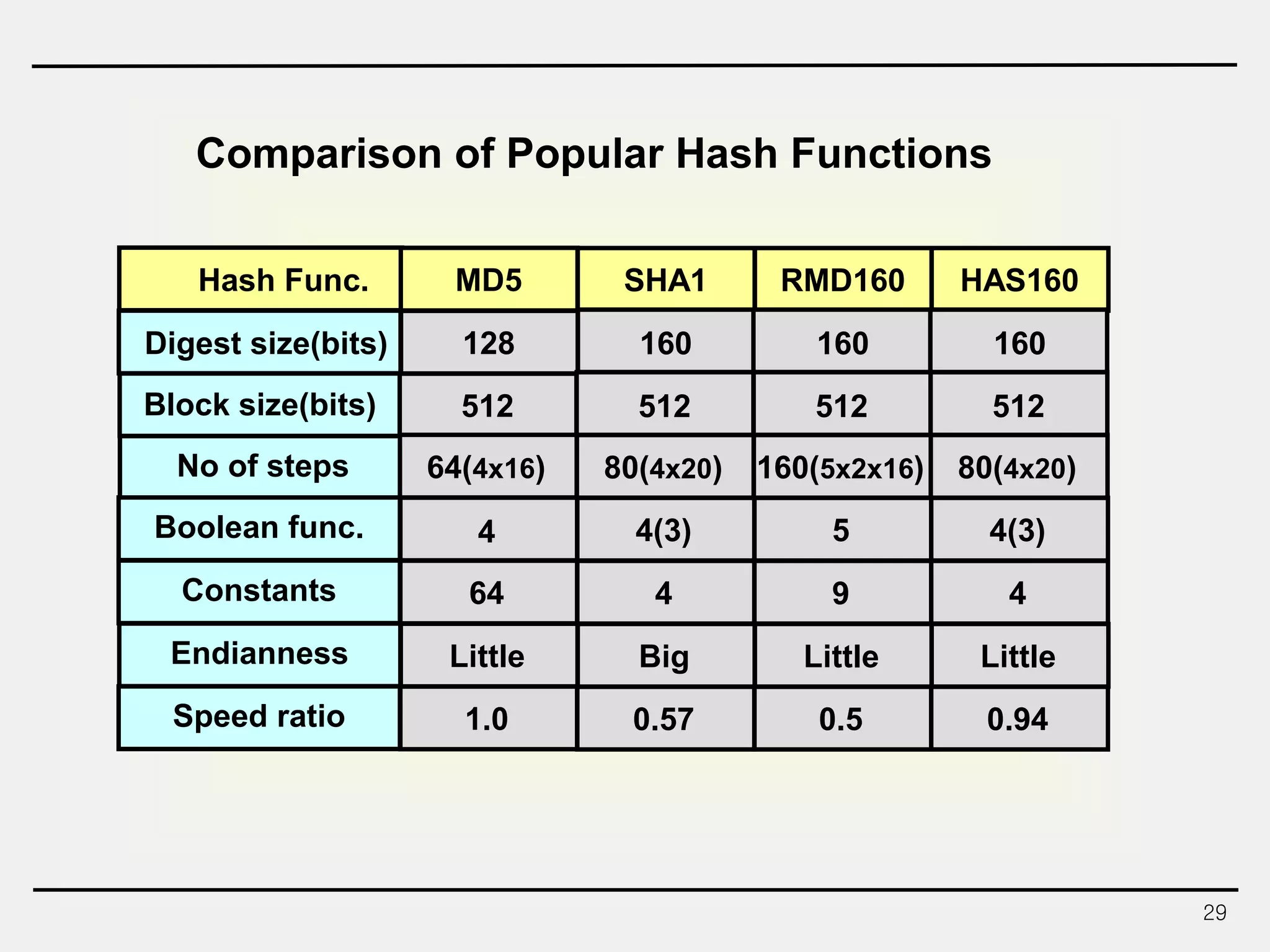 Comparison of Popular Hash Functions

| Hash Func. | MD5 | SHA1 | RMD160 | HAS160 |
|---|---|---|---|---|
| Digest size(bits) | 128 | 160 | 160 | 160 |
| Block size(bits) | 512 | 512 | 512 | 512 |
| No of steps | 64(4x16) | 80(4x20) | 160(5x2x16) | 80(4x20) |
| Boolean func. | 4 | 4(3) | 5 | 4(3) |
| Constants | 64 | 4 | 9 | 4 |
| Endianness | Little | Big | Little | Little |
| Speed ratio | 1.0 | 0.57 | 0.5 | 0.94 |

29